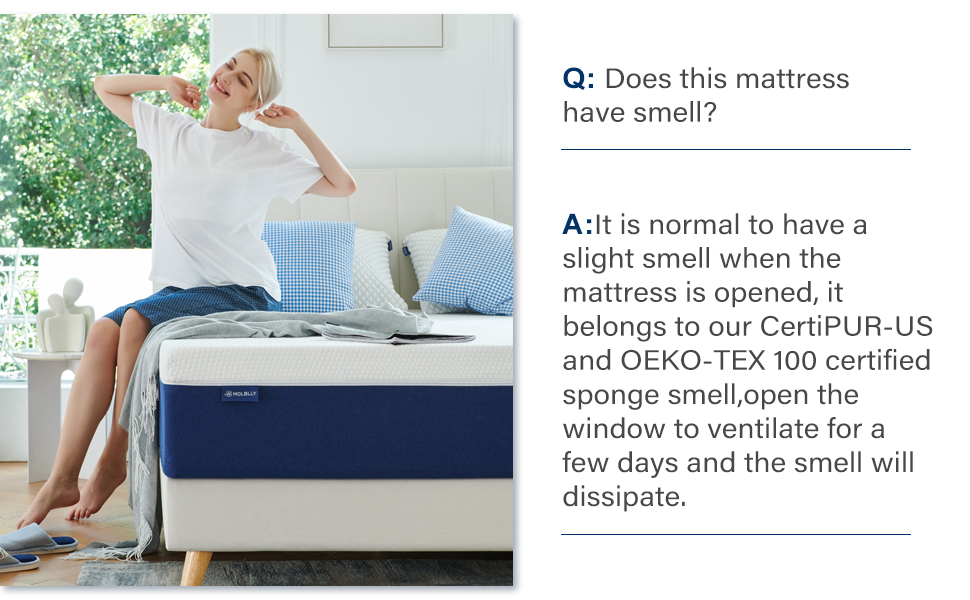 MOLBLLY

Q: Does this mattress have smell?

A:It is normal to have a slight smell when the mattress is opened, it belongs to our CertiPUR-US and OEKO-TEX 100 certified sponge smell,open the window to ventilate for a few days and the smell will dissipate.